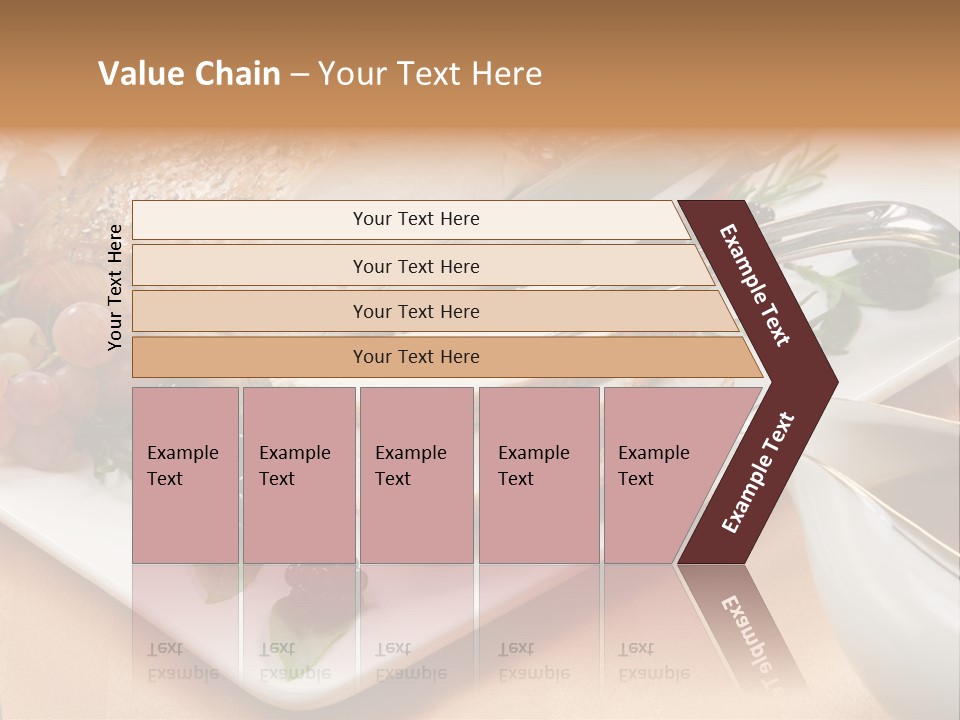 Value Chain – Your Text Here

Your Text Here

Your Text Here

Your Text Here

Your Text Here

Your Text Here

Example Text

Example Text

Example Text

Example Text

Example Text

Example Text

Example Text